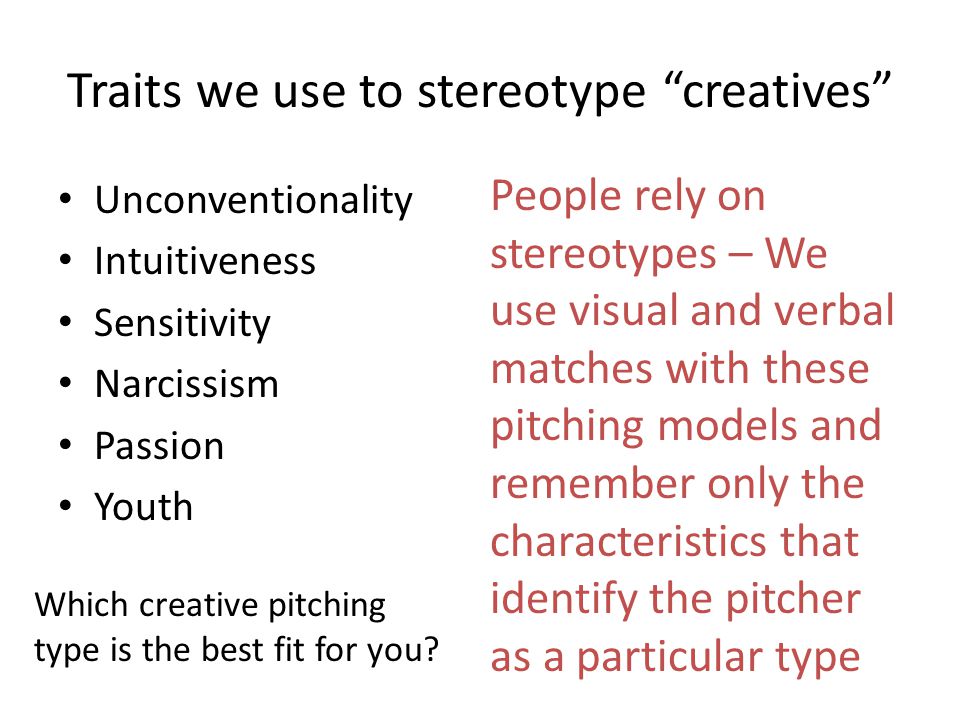 Traits we use to stereotype “creatives”

• Unconventionality
• Intuitiveness
• Sensitivity
• Narcissism
• Passion
• Youth

Which creative pitching type is the best fit for you?

People rely on stereotypes – We use visual and verbal matches with these pitching models and remember only the characteristics that identify the pitcher as a particular type